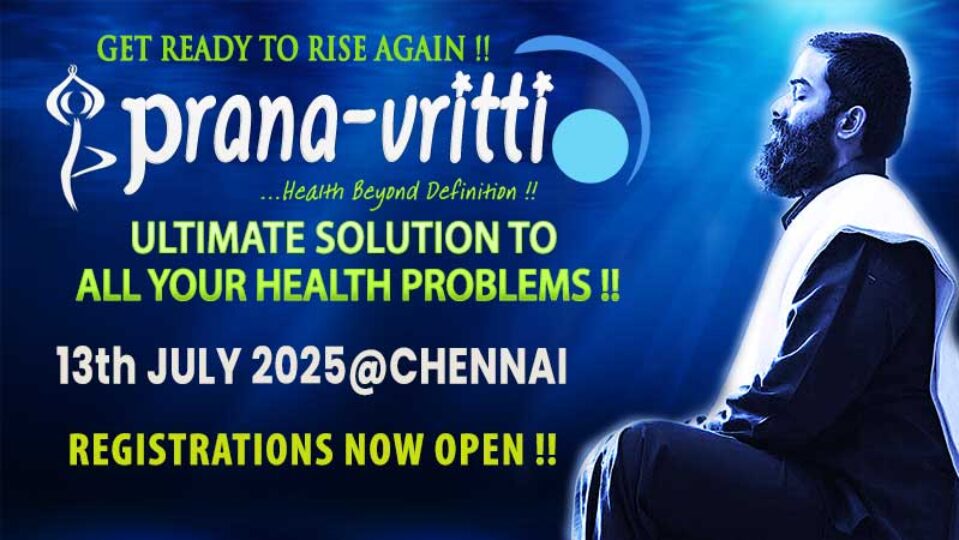 GET READY TO RISE AGAIN !!

prana-vritti

...Health Beyond Definition !!

ULTIMATE SOLUTION TO ALL YOUR HEALTH PROBLEMS !!

13th JULY 2025@CHENNAI

REGISTRATIONS NOW OPEN !!